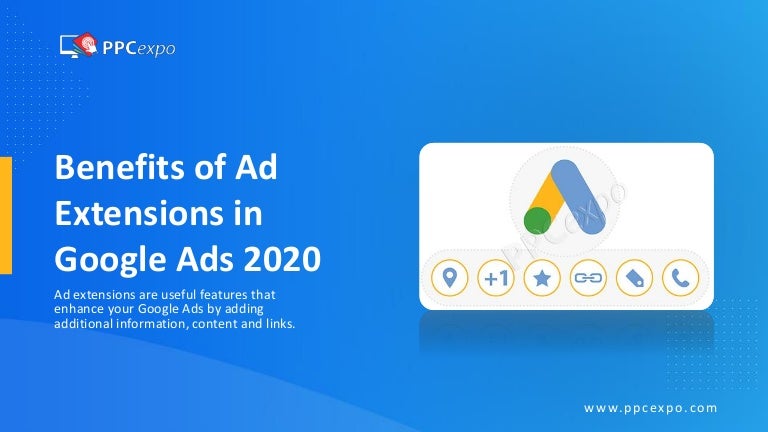 PPCexpo

Benefits of Ad Extensions in Google Ads 2020

Ad extensions are useful features that enhance your Google Ads by adding additional information, content and links.

PPCexpo

+1

www.ppcexpo.com